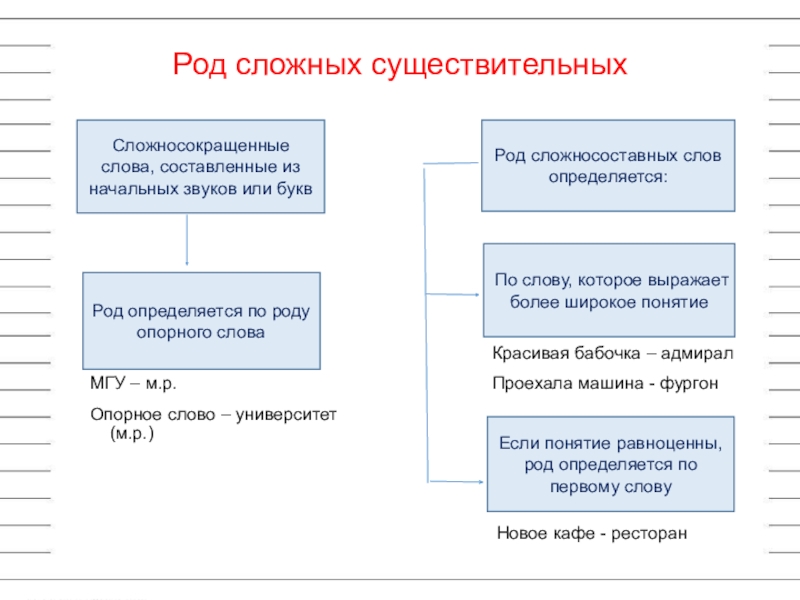 Род сложных существительных

Сложносокращенные слова, составленные из начальных звуков или букв

Род определяется по роду опорного слова

МГУ – м.р.

Опорное слово – университет (м.р.)

Род сложносоставных слов определяется:

По слову, которое выражает более широкое понятие

Красивая бабочка – адмирал

Проехала машина - фургон

Если понятие равноценны, род определяется по первому слову

Новое кафе - ресторан